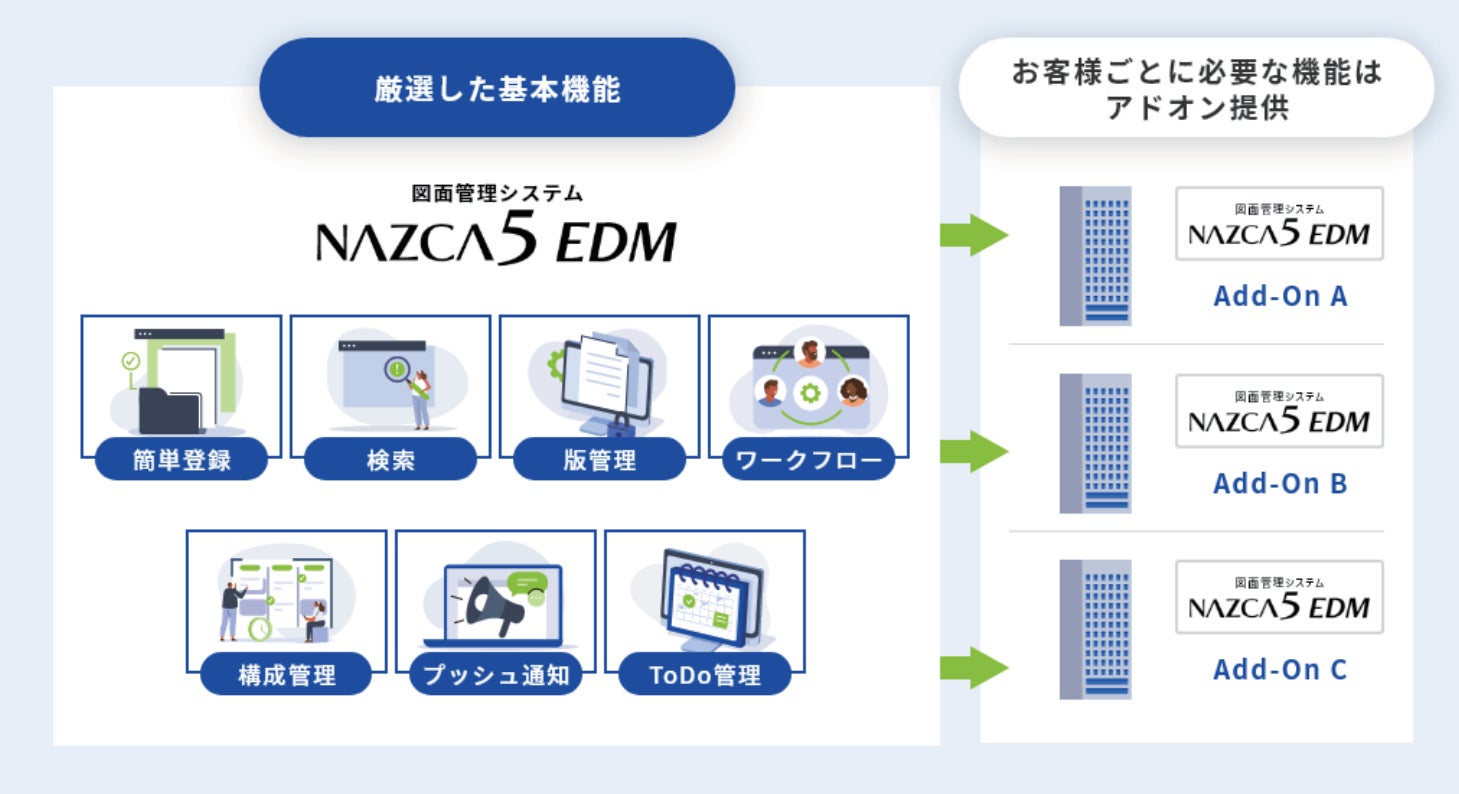 厳選した基本機能

図面管理システム
NAZCA5 EDM

簡単登録

検索

版管理

ワークフロー

構成管理

プッシュ通知

ToDo管理

お客様ごとに必要な機能は
アドオン提供

図面管理システム
NAZCA5 EDM
Add-On A

図面管理システム
NAZCA5 EDM
Add-On B

図面管理システム
NAZCA5 EDM
Add-On C